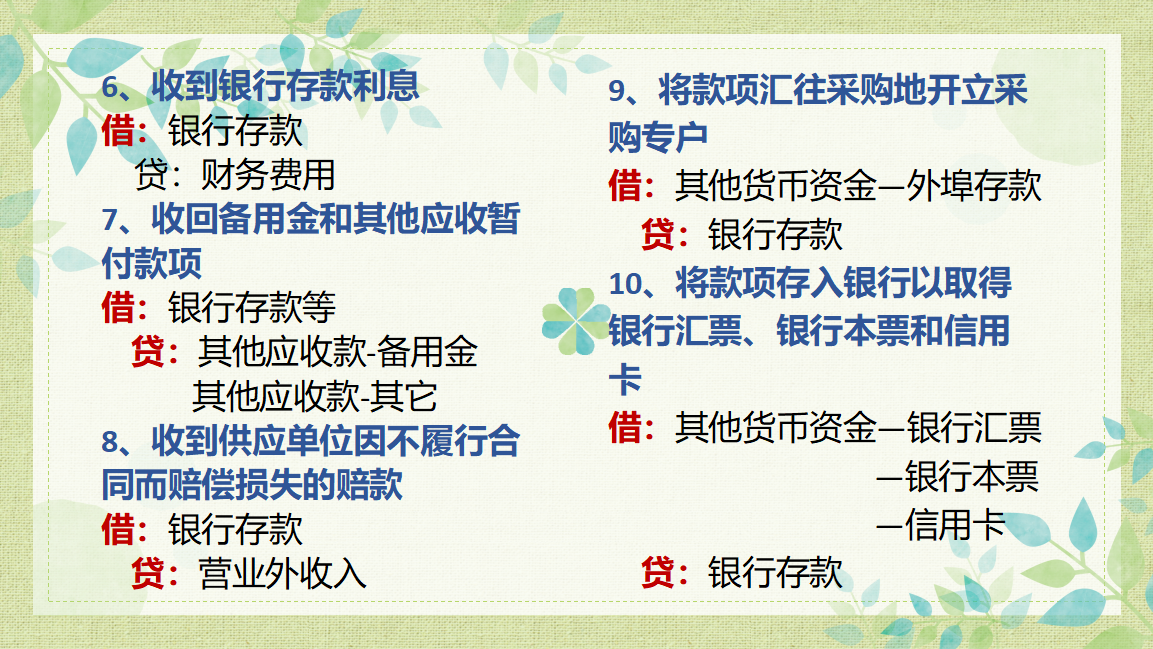 6、收到银行存款利息
借：银行存款
贷：财务费用
7、收回备用金和其他应收暂付款项
借：银行存款等
贷：其他应收款-备用金
其他应收款-其它
8、收到供应单位因不履行合同而赔偿损失的赔款
借：银行存款
贷：营业外收入

9、将款项汇往采购地开立采购专户
借：其他货币资金—外埠存款
贷：银行存款
10、将款项存入银行以取得银行汇票、银行本票和信用卡
借：其他货币资金—银行汇票
—银行本票
—信用卡
贷：银行存款